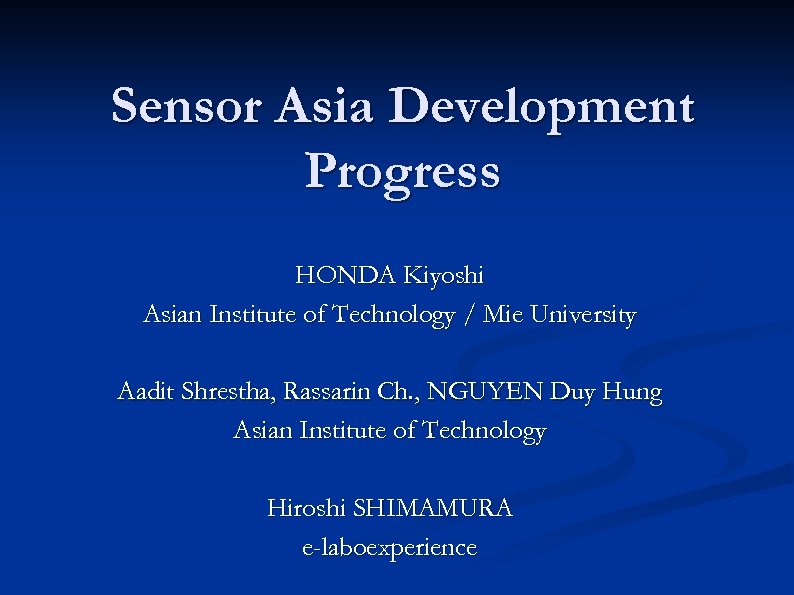 Sensor Asia Development Progress

HONDA Kiyoshi
Asian Institute of Technology / Mie University

Aadit Shrestha, Rassarin Ch., NGUYEN Duy Hung
Asian Institute of Technology

Hiroshi SHIMAMURA
e-laboexperience